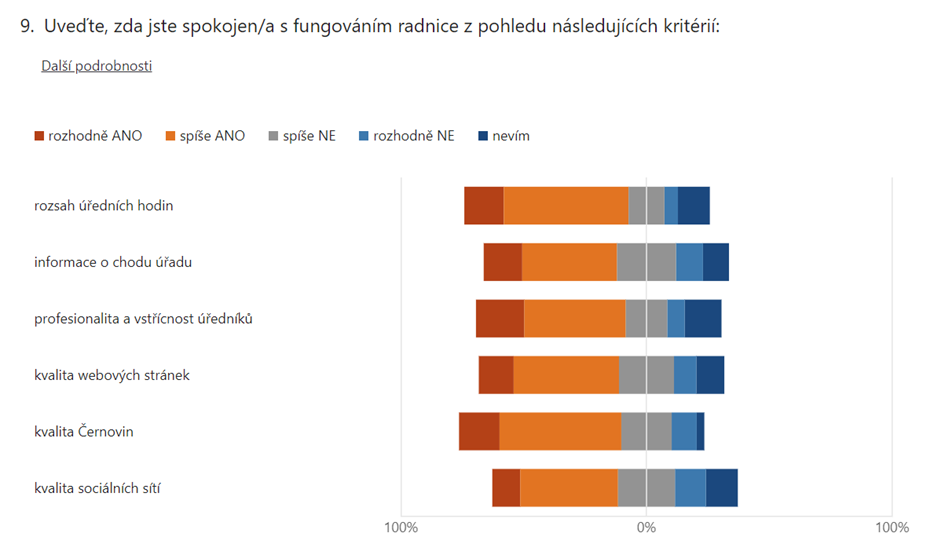 9. Uveďte, zda jste spokojen/a s fungováním radnice z pohledu následujících kritérií:

Další podrobnosti

rozhodně ANO spíše ANO spíše NE rozhodně NE nevím

rozsah úředních hodin

informace o chodu úřadu

profesionalita a vstřícnost úředníků

kvalita webových stránek

kvalita Černovin

kvalita sociálních sítí

100% 0% 100%